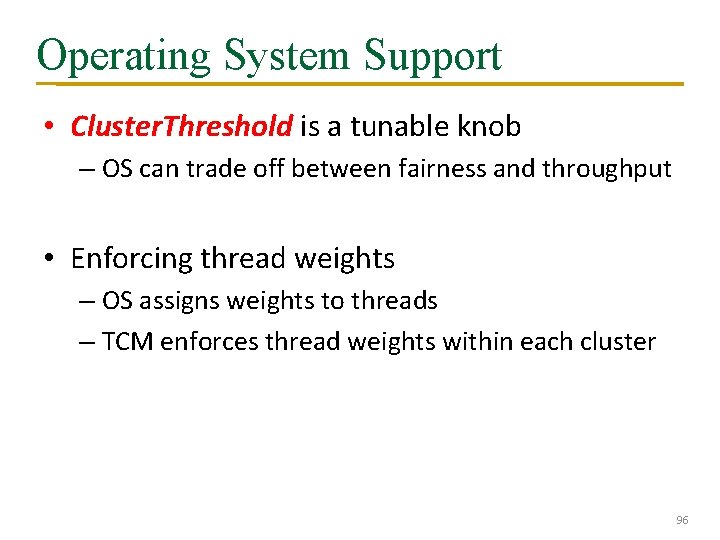 Operating System Support

• ClusterThreshold is a tunable knob
– OS can trade off between fairness and throughput

• Enforcing thread weights
– OS assigns weights to threads
– TCM enforces thread weights within each cluster

96